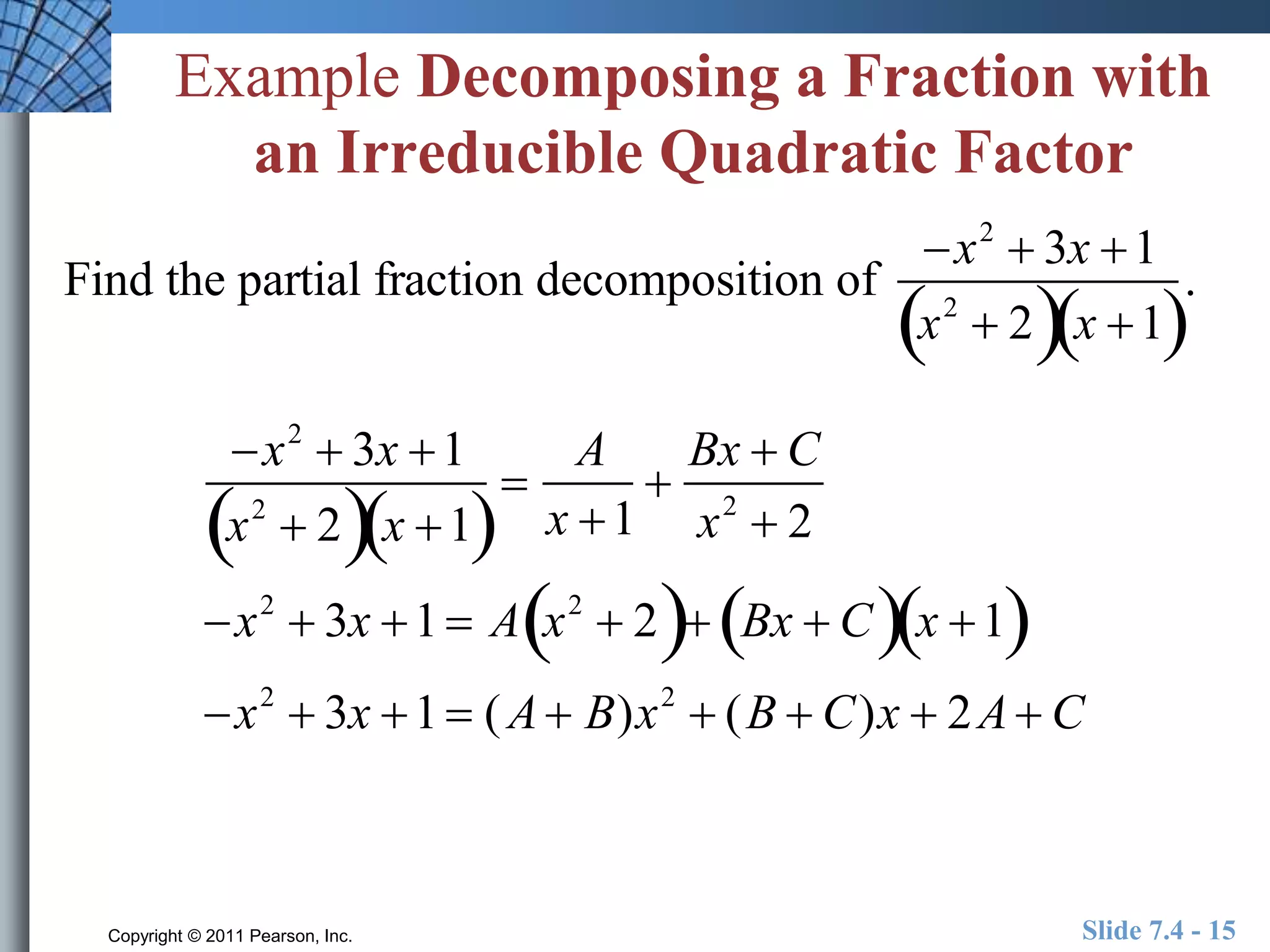 Example Decomposing a Fraction with an Irreducible Quadratic Factor

Find the partial fraction decomposition of $\frac{-x^2+3x+1}{(x^2+2)(x+1)}$.

$\frac{-x^2+3x+1}{(x^2+2)(x+1)} = \frac{A}{x+1} + \frac{Bx+C}{x^2+2}$

$-x^2+3x+1 = A(x^2+2)+(Bx+C)(x+1)$

$-x^2+3x+1 = (A+B)x^2+(B+C)x+2A+C$

Copyright © 2011 Pearson, Inc.

Slide 7.4 - 15